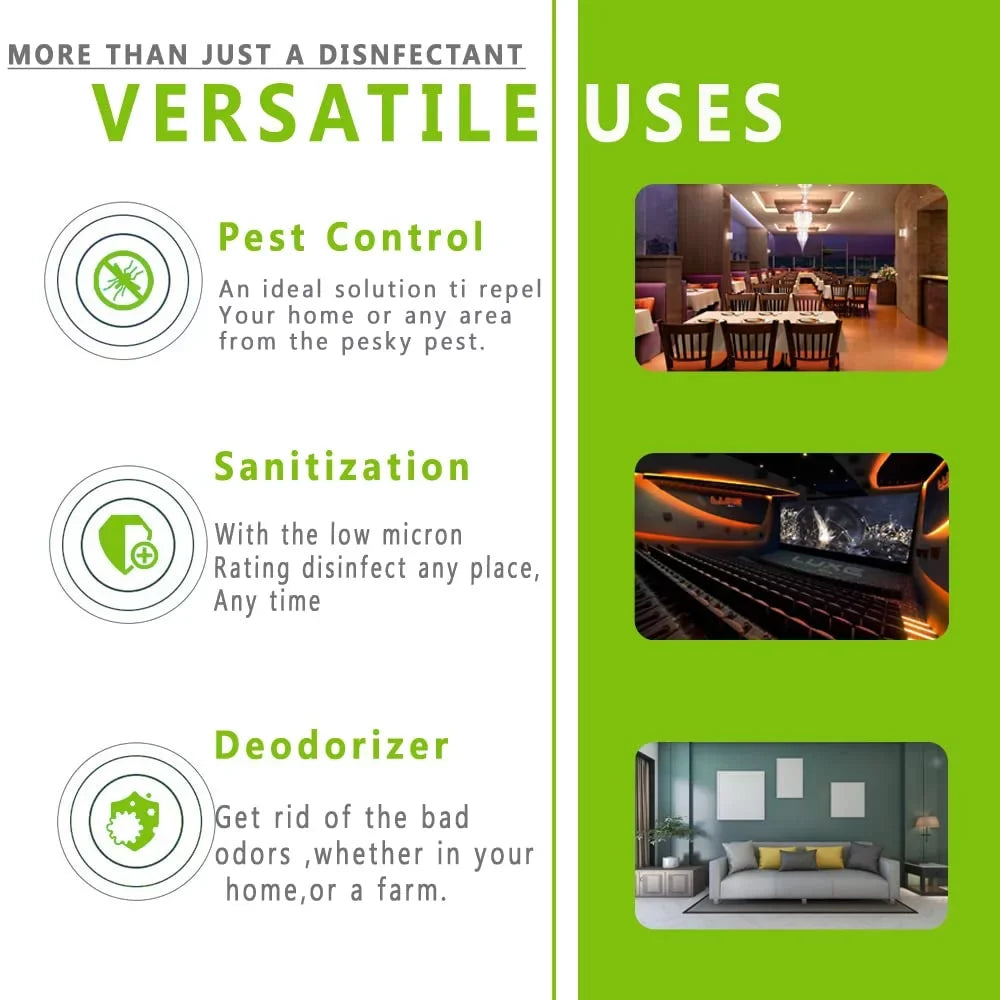 MORE THAN JUST A DISNFECTANT

VERSATILE USES

Pest Control

An ideal solution ti repel Your home or any area from the pesky pest.

Sanitization

With the low micron Rating disinfect any place, Any time

Deodorizer

Get rid of the bad odors ,whether in your home,or a farm.